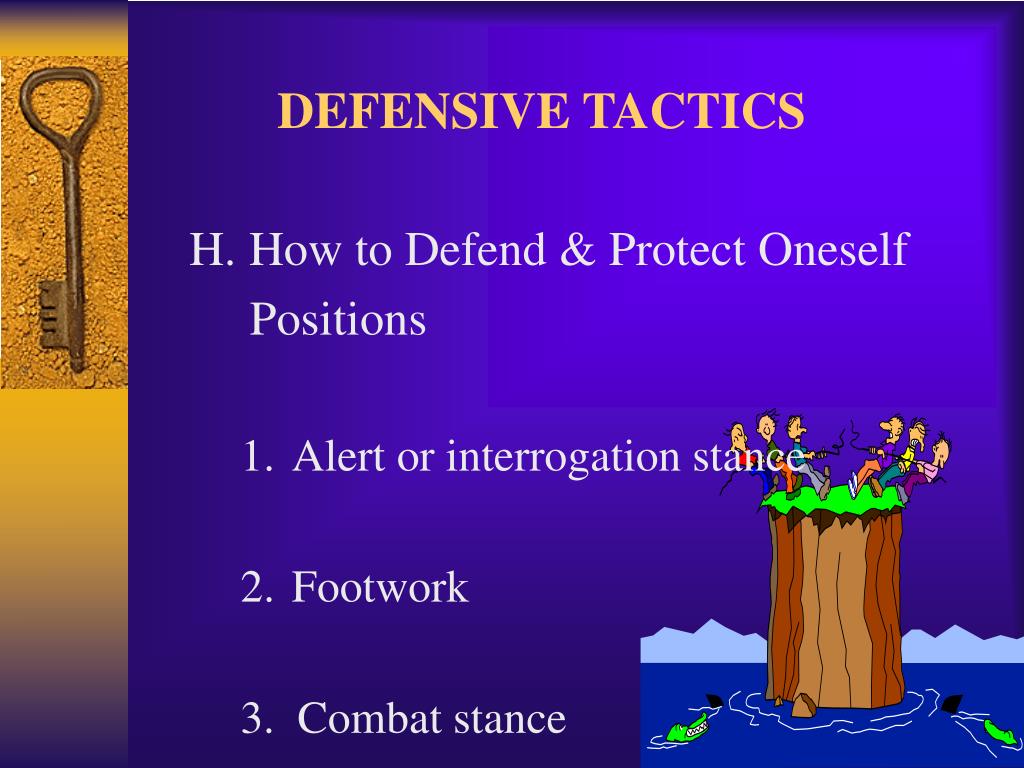 DEFENSIVE TACTICS

H. How to Defend & Protect Oneself Positions

1. Alert or interrogation stance

2. Footwork

3. Combat stance